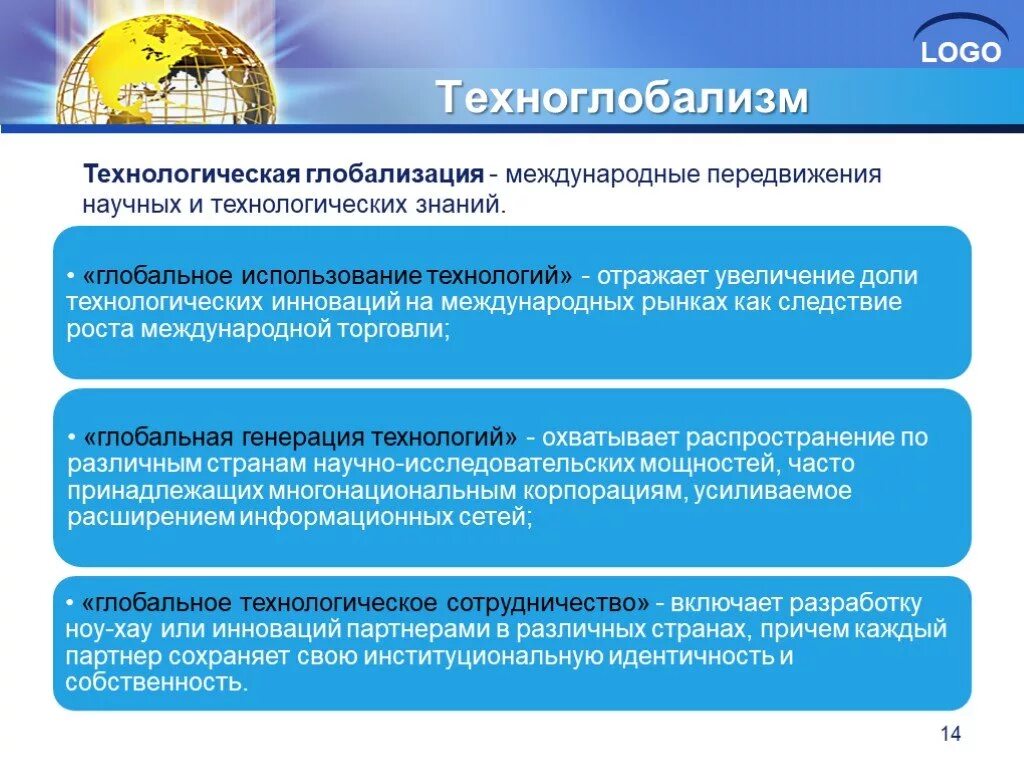 LOGO

Техноглобализм

Технологическая глобализация - международные передвижения научных и технологических знаний.

• «глобальное использование технологий» - отражает увеличение доли технологических инноваций на международных рынках как следствие роста международной торговли;

• «глобальная генерация технологий» - охватывает распространение по различным странам научно-исследовательских мощностей, часто принадлежащих многонациональным корпорациям, усиливаемое расширением информационных сетей;

• «глобальное технологическое сотрудничество» - включает разработку ноу-хау или инноваций партнерами в различных странах, причем каждый партнер сохраняет свою институциональную идентичность и собственность.

14